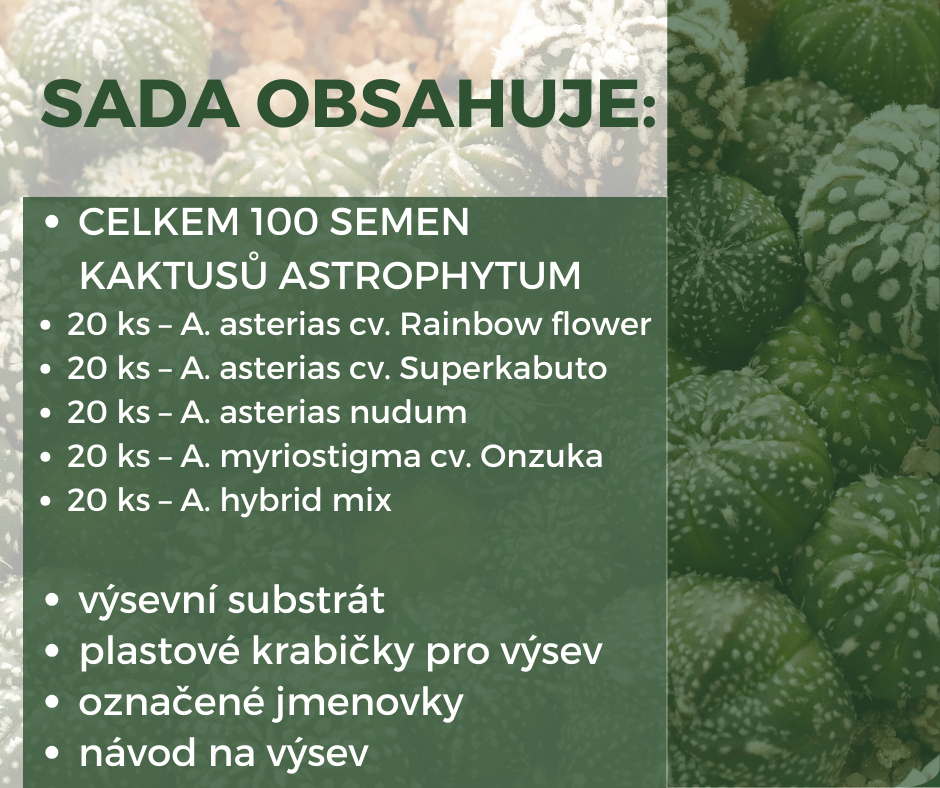 SADA OBSAHUJE:

• CELKEM 100 SEMEN KAKTUSŮ ASTROPHYTUM
• 20 ks – A. asterias cv. Rainbow flower
• 20 ks – A. asterias cv. Superkabuto
• 20 ks – A. asterias nudum
• 20 ks – A. myriostigma cv. Onzuka
• 20 ks – A. hybrid mix

• výsevní substrát
• plastové krabičky pro výsev
• označené jmenovky
• návod na výsev